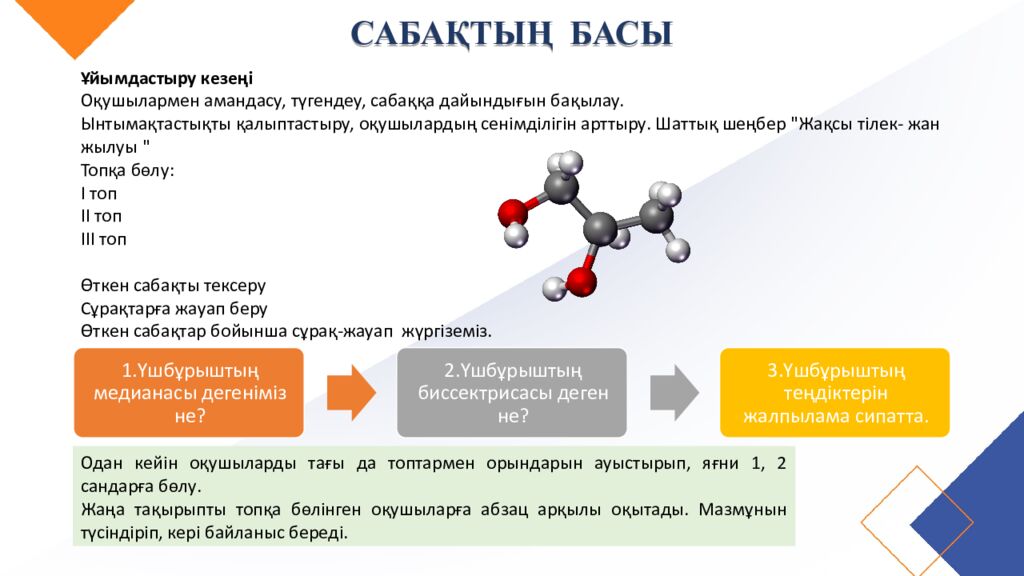 САБАҚТЫҢ БАСЫ

Ұйымдастыру кезеңі
Оқушылармен амандасу, түгендеу, сабаққа дайындығын бақылау.
Ынтымақтастықты қалыптастыру, оқушылардың сенімділігін арттыру. Шаттық шеңбер "Жақсы тілек- жан жылуы "
Топқа бөлу:
I топ
II топ
III топ

Өткен сабақты тексеру
Сұрақтарға жауап беру
Өткен сабақтар бойынша сұрақ-жауап жүргіземіз.

1.Үшбұрыштың медианасы дегеніміз не?

2.Үшбұрыштың биссектрисасы деген не?

3.Үшбұрыштың теңдіктерін жалпылама сипатта.

Одан кейін оқушыларды тағы да топтармен орындарын ауыстырып, яғни 1, 2 сандарға бөлу.
Жаңа тақырыпты топқа бөлінген оқушыларға абзац арқылы оқытады. Мазмұнын түсіндіріп, кері байланыс береді.